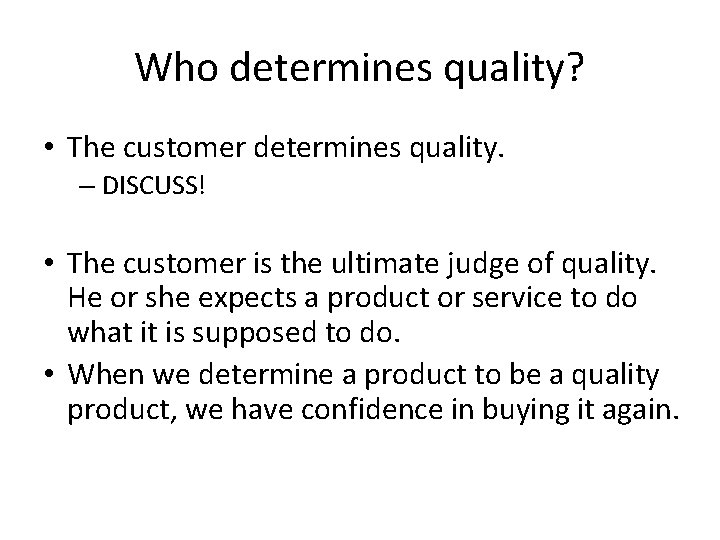 Who determines quality?

• The customer determines quality.
– DISCUSS!

• The customer is the ultimate judge of quality. He or she expects a product or service to do what it is supposed to do.

• When we determine a product to be a quality product, we have confidence in buying it again.